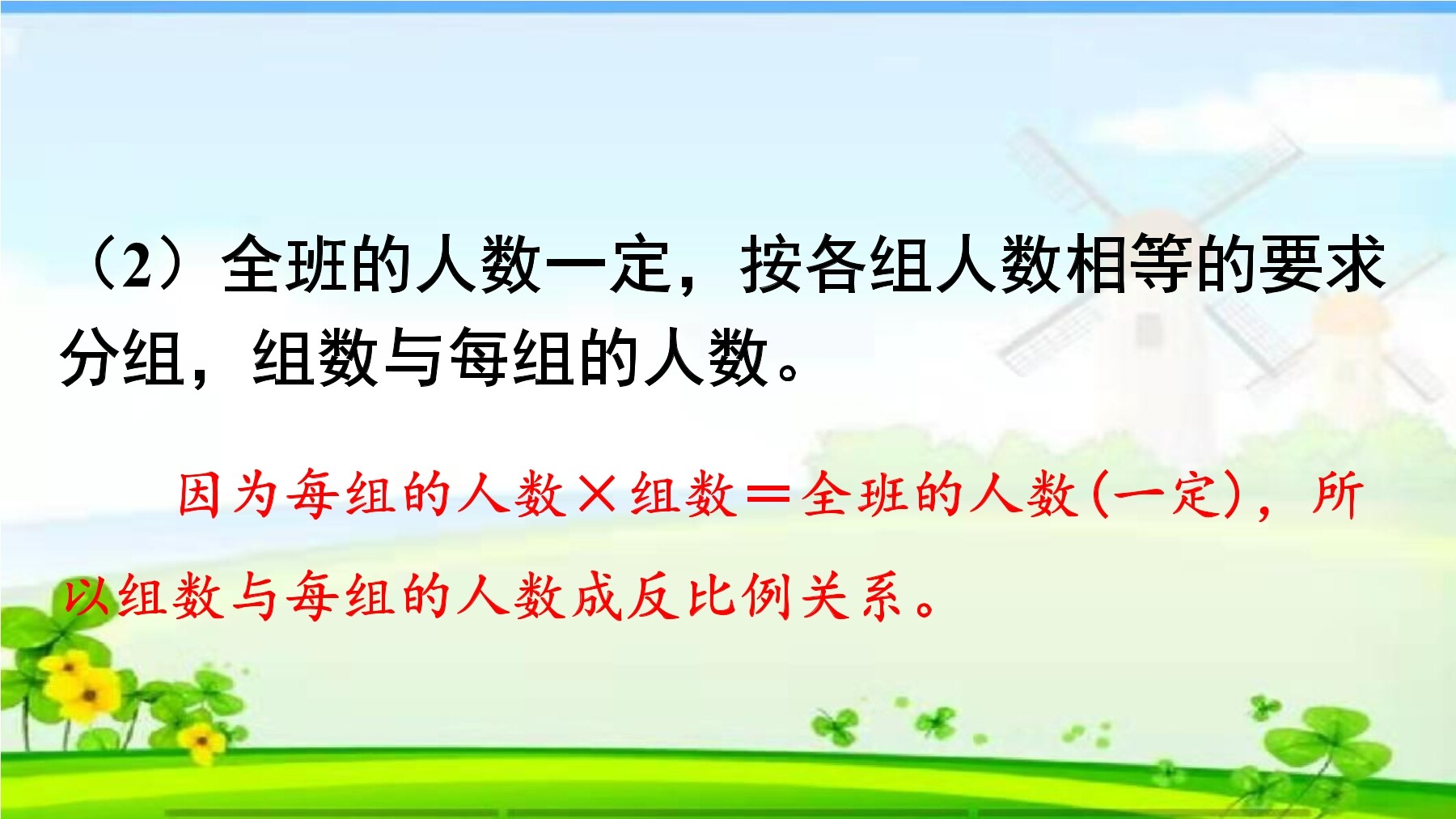 （2）全班的人数一定，按各组人数相等的要求分组，组数与每组的人数。

因为每组的人数×组数＝全班的人数(一定)，所以组数与每组的人数成反比例关系。